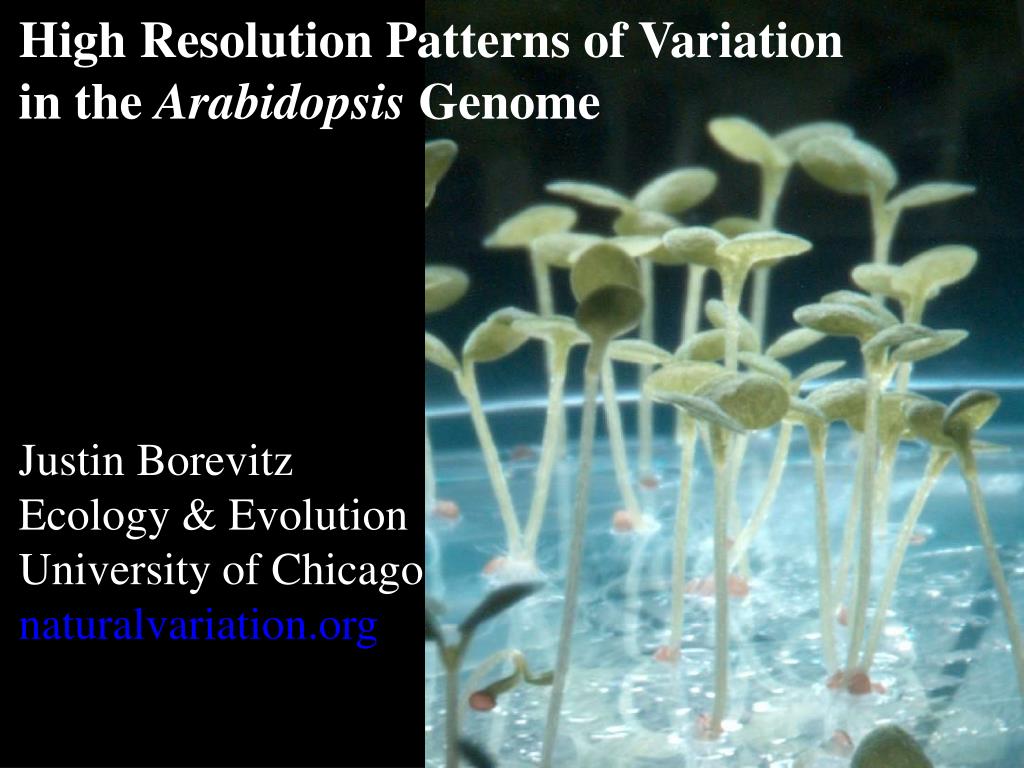 High Resolution Patterns of Variation in the Arabidopsis Genome

Justin Borevitz
Ecology & Evolution
University of Chicago
naturalvariation.org